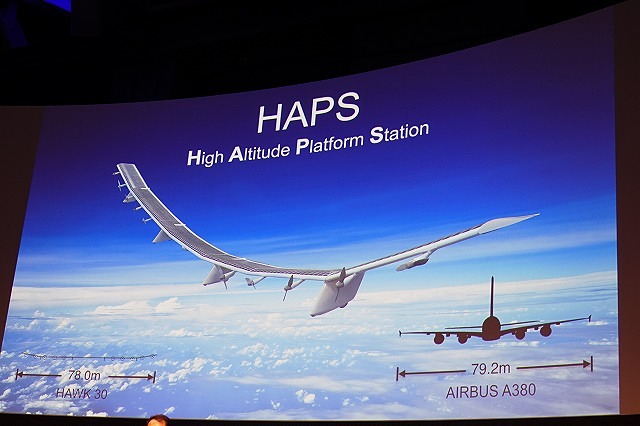 HAPS
High Altitude Platform Station

78.0m
HAWK 30

79.2m
AIRBUS A380